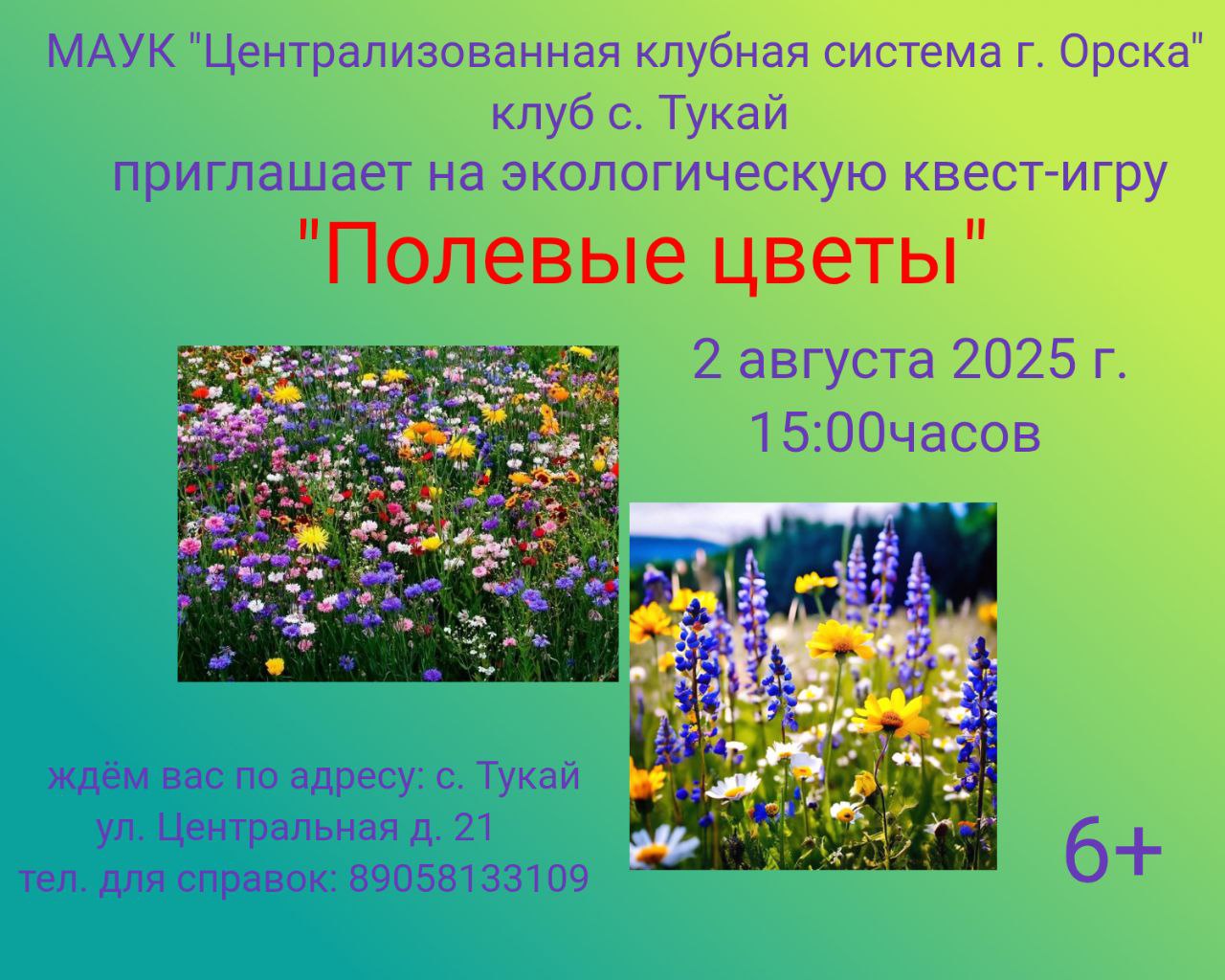 МАУК "Централизованная клубная система г. Орска"
клуб с. Тукай
приглашает на экологическую квест-игру
"Полевые цветы"

2 августа 2025 г.
15:00часов

ждём вас по адресу: с. Тукай
ул. Центральная д. 21
тел. для справок: 89058133109

6+